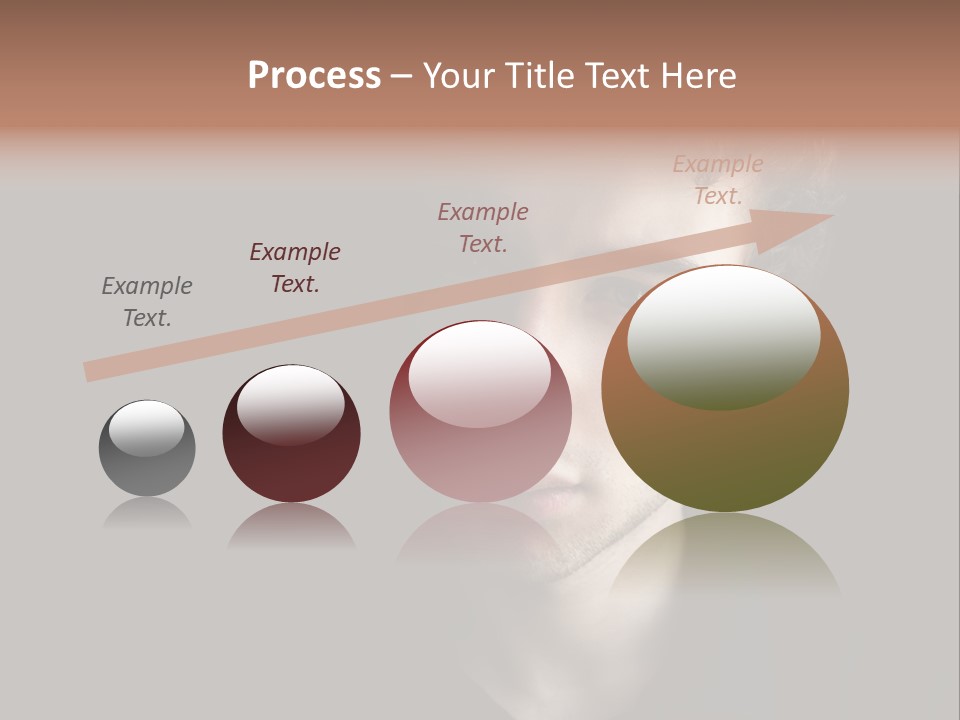 Process – Your Title Text Here

Example Text.

Example Text.

Example Text.

Example Text.